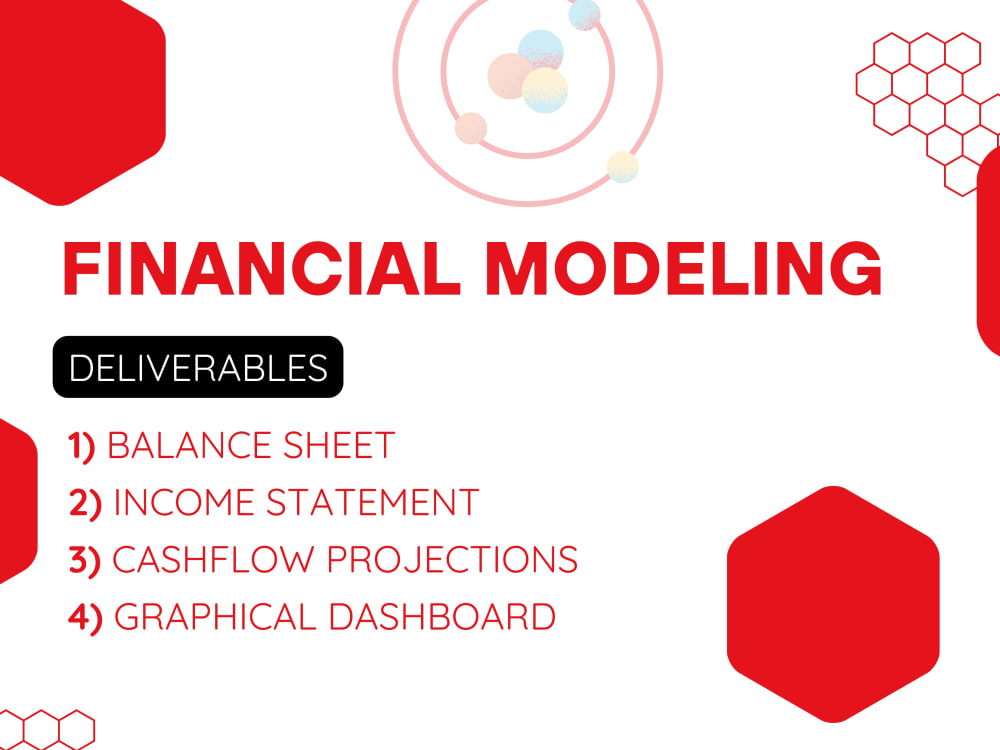 FINANCIAL MODELING

DELIVERABLES

1) BALANCE SHEET
2) INCOME STATEMENT
3) CASHFLOW PROJECTIONS
4) GRAPHICAL DASHBOARD